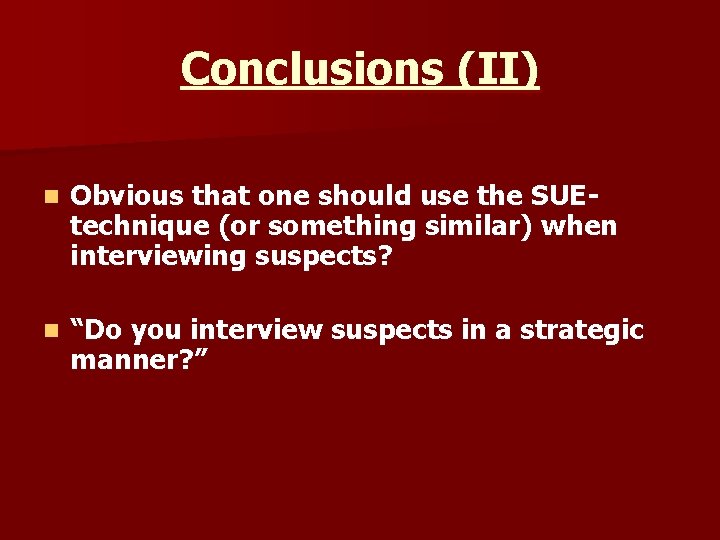 Conclusions (II)

Obvious that one should use the SUE-technique (or something similar) when interviewing suspects?

“Do you interview suspects in a strategic manner?”